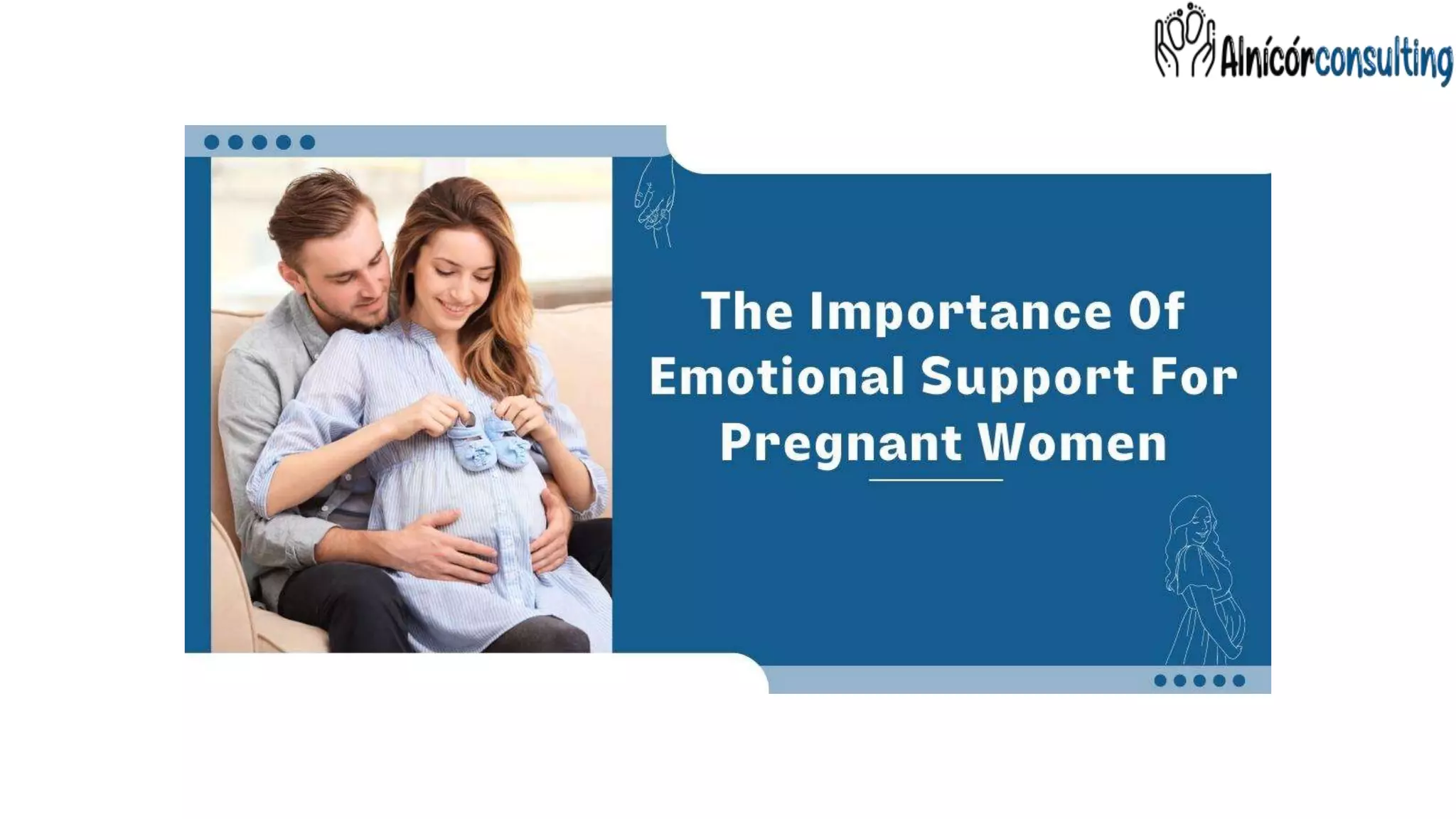 Alnicórconsulting

The Importance Of Emotional Support For Pregnant Women